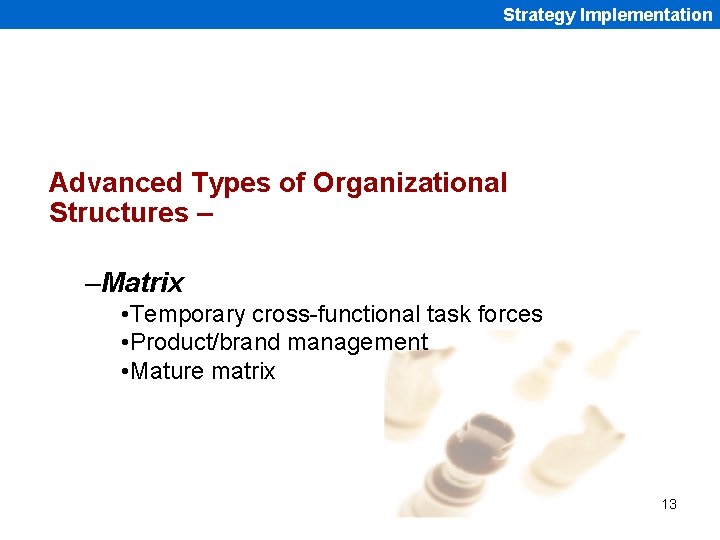 Strategy Implementation

Advanced Types of Organizational Structures –

–Matrix

•Temporary cross-functional task forces
•Product/brand management
•Mature matrix

13